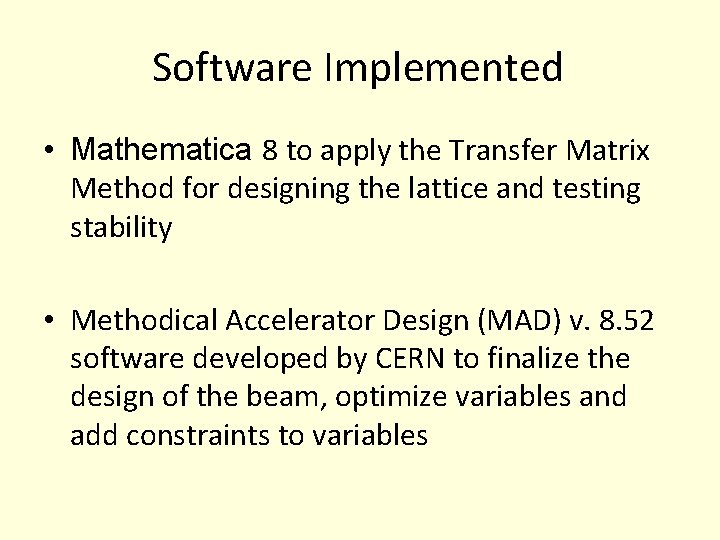 Software Implemented

• Mathematica 8 to apply the Transfer Matrix Method for designing the lattice and testing stability

• Methodical Accelerator Design (MAD) v. 8.52 software developed by CERN to finalize the design of the beam, optimize variables and add constraints to variables